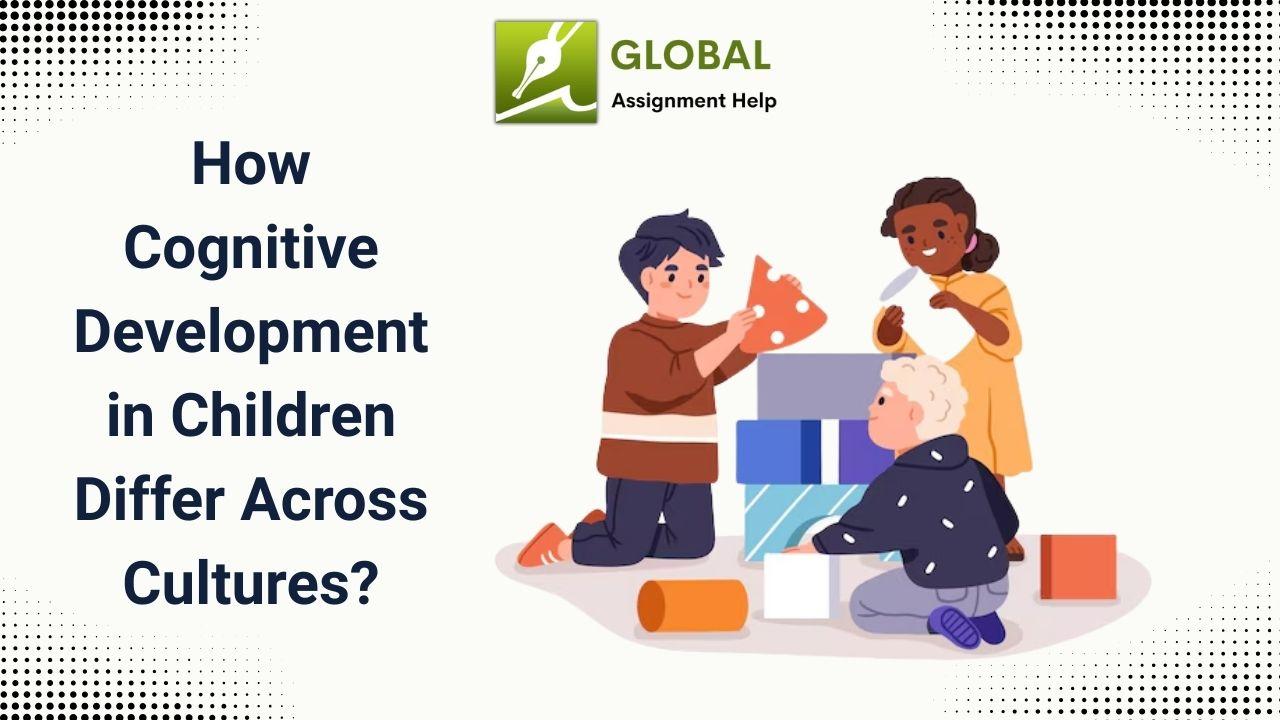 GLOBAL
Assignment Help

How Cognitive Development in Children Differ Across Cultures?